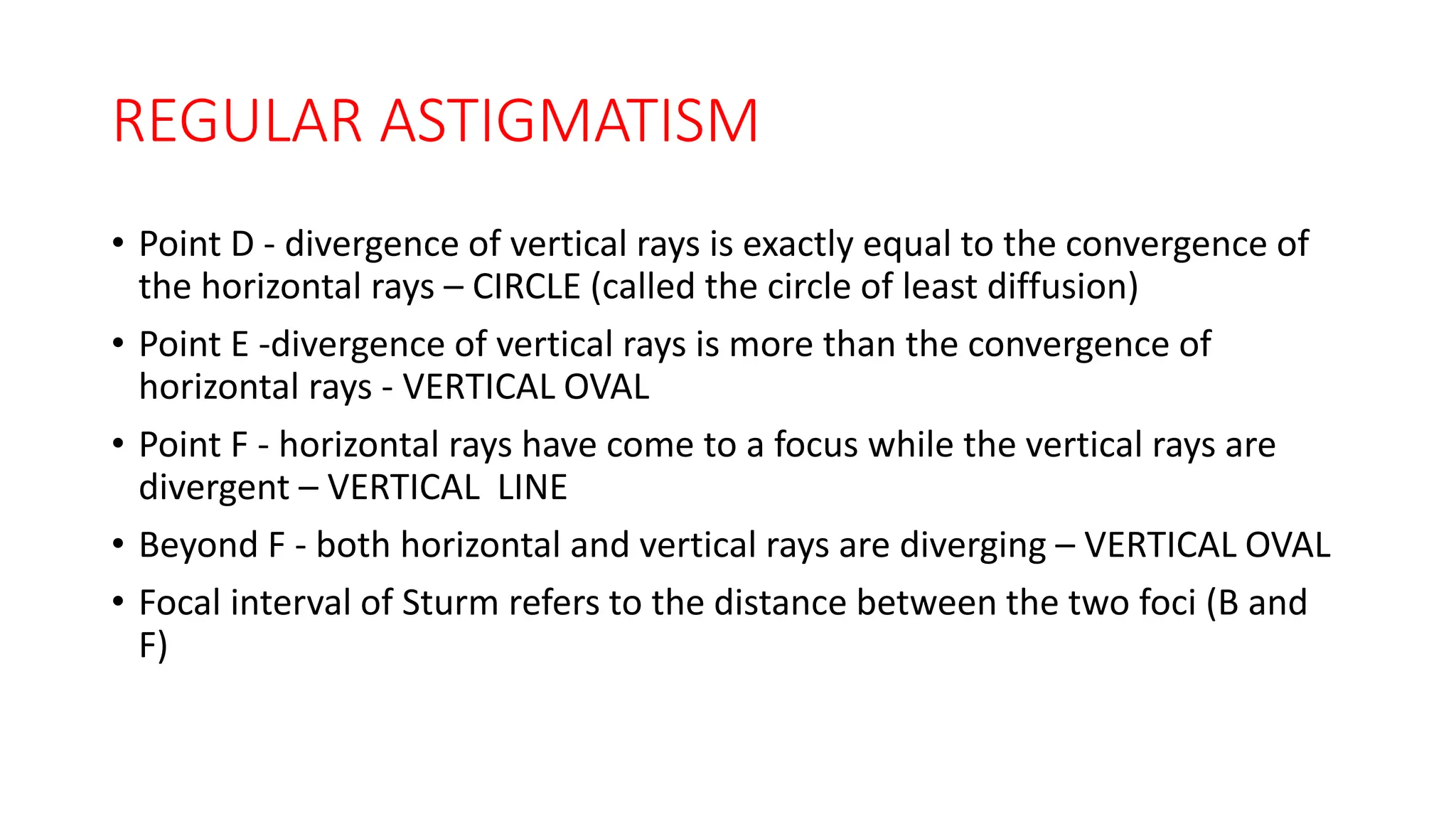 REGULAR ASTIGMATISM

• Point D - divergence of vertical rays is exactly equal to the convergence of the horizontal rays – CIRCLE (called the circle of least diffusion)

• Point E -divergence of vertical rays is more than the convergence of horizontal rays - VERTICAL OVAL

• Point F - horizontal rays have come to a focus while the vertical rays are divergent – VERTICAL LINE

• Beyond F - both horizontal and vertical rays are diverging – VERTICAL OVAL

• Focal interval of Sturm refers to the distance between the two foci (B and F)